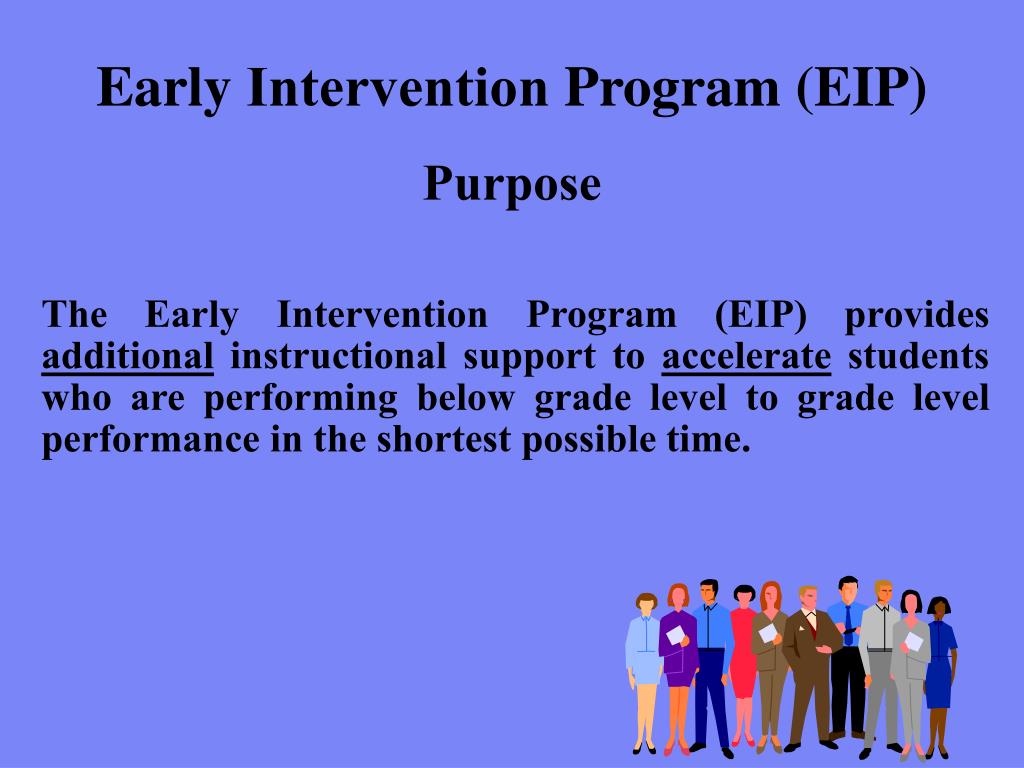 Early Intervention Program (EIP)

Purpose

The Early Intervention Program (EIP) provides additional instructional support to accelerate students who are performing below grade level to grade level performance in the shortest possible time.